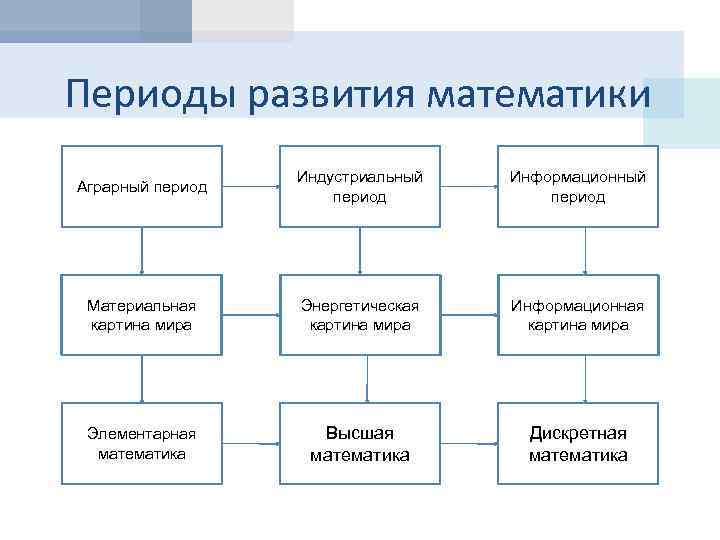 Периоды развития математики

Аграрный период

Индустриальный период

Информационный период

Материальная картина мира

Энергетическая картина мира

Информационная картина мира

Элементарная математика

Высшая математика

Дискретная математика